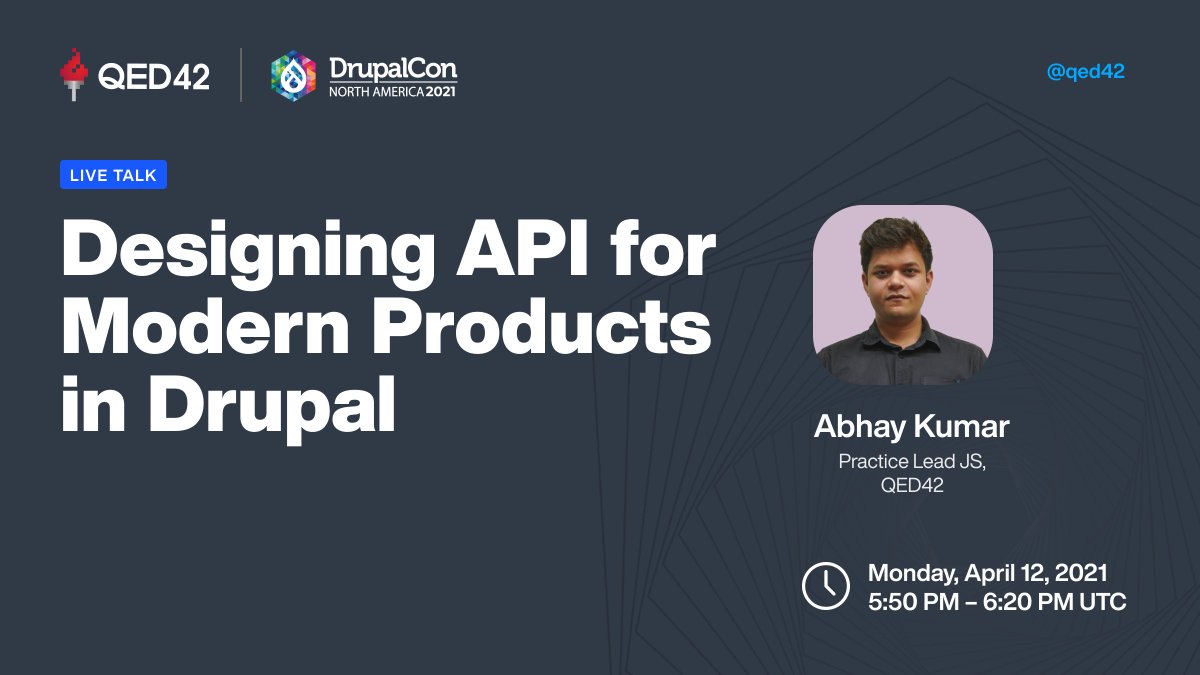 QED42

DrupalCon
NORTH AMERICA 2021

@qed42

LIVE TALK

Designing API for Modern Products in Drupal

Abhay Kumar

Practice Lead JS, QED42

Monday, April 12, 2021
5:50 PM – 6:20 PM UTC